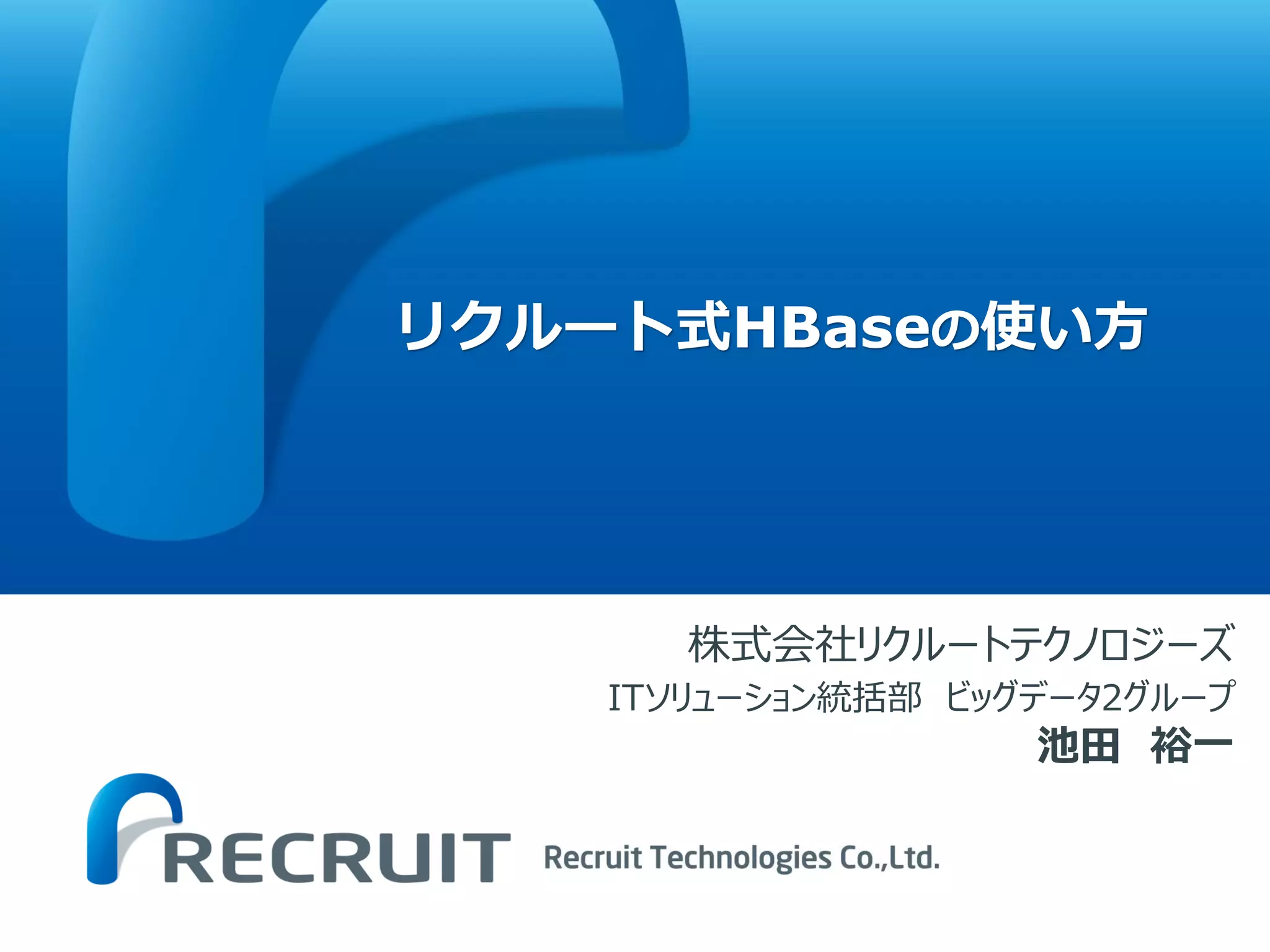 リクルート式HBaseの使い方

株式会社リクルートテクノロジーズ
ITソリューション統括部 ビッグデータ2グループ
池田 裕一

RECRUIT Recruit Technologies Co.,Ltd.